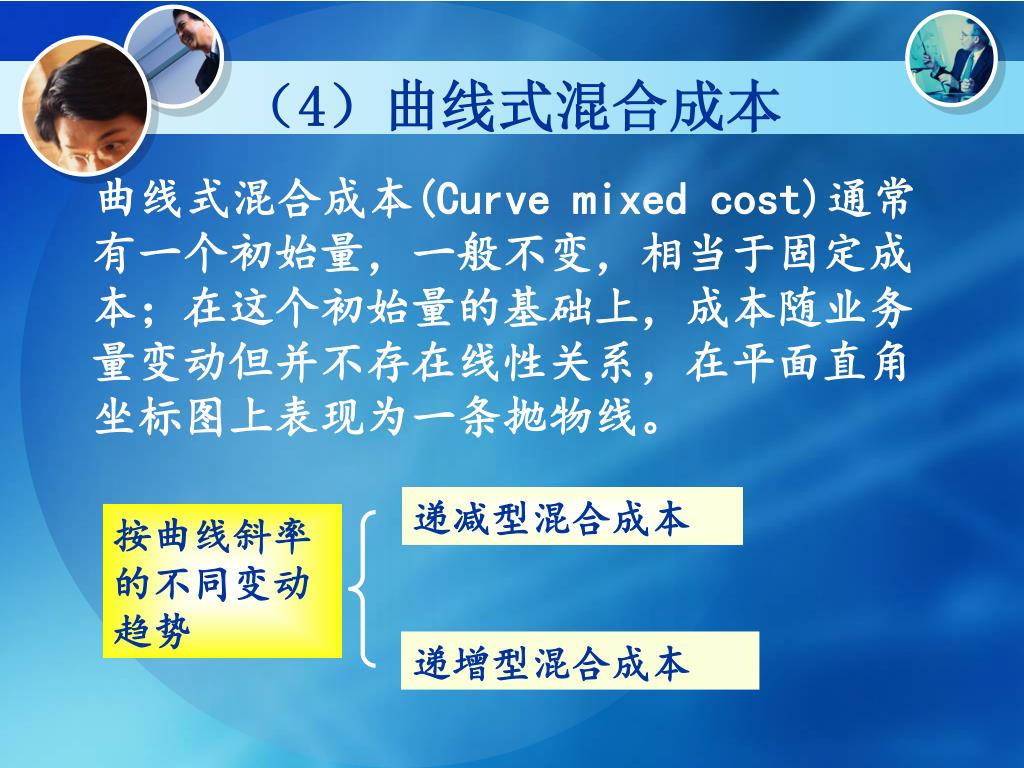 （4）曲线式混合成本

曲线式混合成本(Curve mixed cost)通常有一个初始量，一般不变，相当于固定成本；在这个初始量的基础上，成本随业务量变动但并不存在线性关系，在平面直角坐标图上表现为一条抛物线。

按曲线斜率的不同变动趋势

递减型混合成本

递增型混合成本